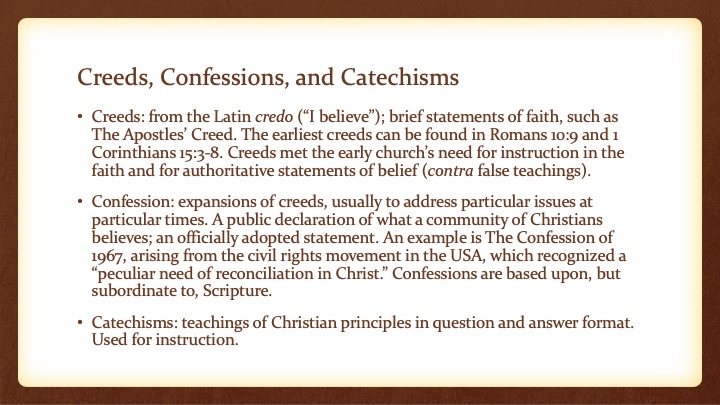 Creeds, Confessions, and Catechisms

• Creeds: from the Latin credo ("I believe"); brief statements of faith, such as The Apostles' Creed. The earliest creeds can be found in Romans 10:9 and 1 Corinthians 15:3-8. Creeds met the early church's need for instruction in the faith and for authoritative statements of belief (contra false teachings).

• Confession: expansions of creeds, usually to address particular issues at particular times. A public declaration of what a community of Christians believes; an officially adopted statement. An example is The Confession of 1967, arising from the civil rights movement in the USA, which recognized a "peculiar need of reconciliation in Christ." Confessions are based upon, but subordinate to, Scripture.

• Catechisms: teachings of Christian principles in question and answer format. Used for instruction.